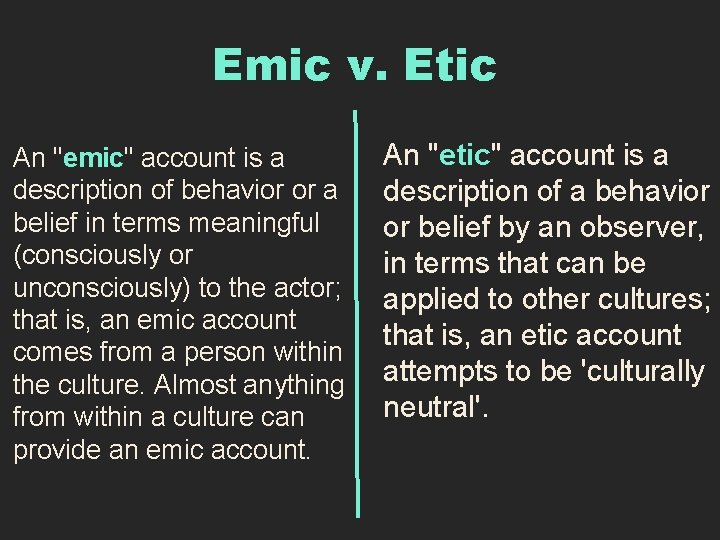 Emic v. Etic

An "emic" account is a description of behavior or a belief in terms meaningful (consciously or unconsciously) to the actor; that is, an emic account comes from a person within the culture. Almost anything from within a culture can provide an emic account.

An "etic" account is a description of a behavior or belief by an observer, in terms that can be applied to other cultures; that is, an etic account attempts to be 'culturally neutral'.